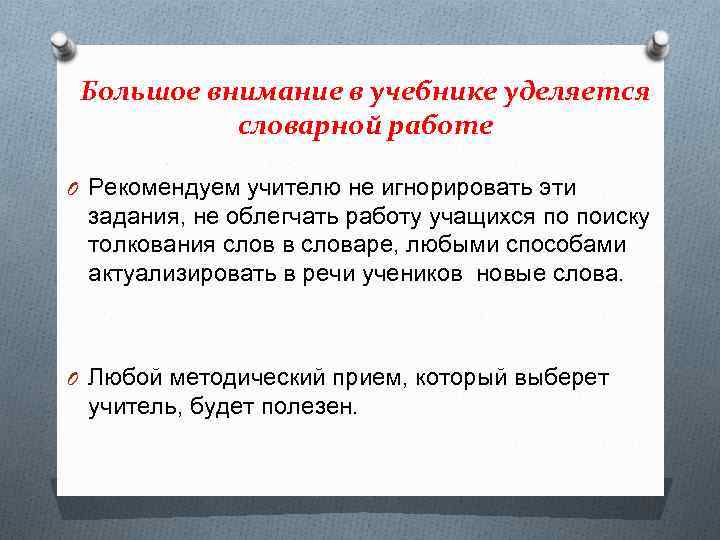 Большое внимание в учебнике уделяется словарной работе

Рекомендуем учителю не игнорировать эти задания, не облегчать работу учащихся по поиску толкования слов в словаре, любыми способами актуализировать в речи учеников  новые слова.

Любой методический прием, который выберет учитель, будет полезен.